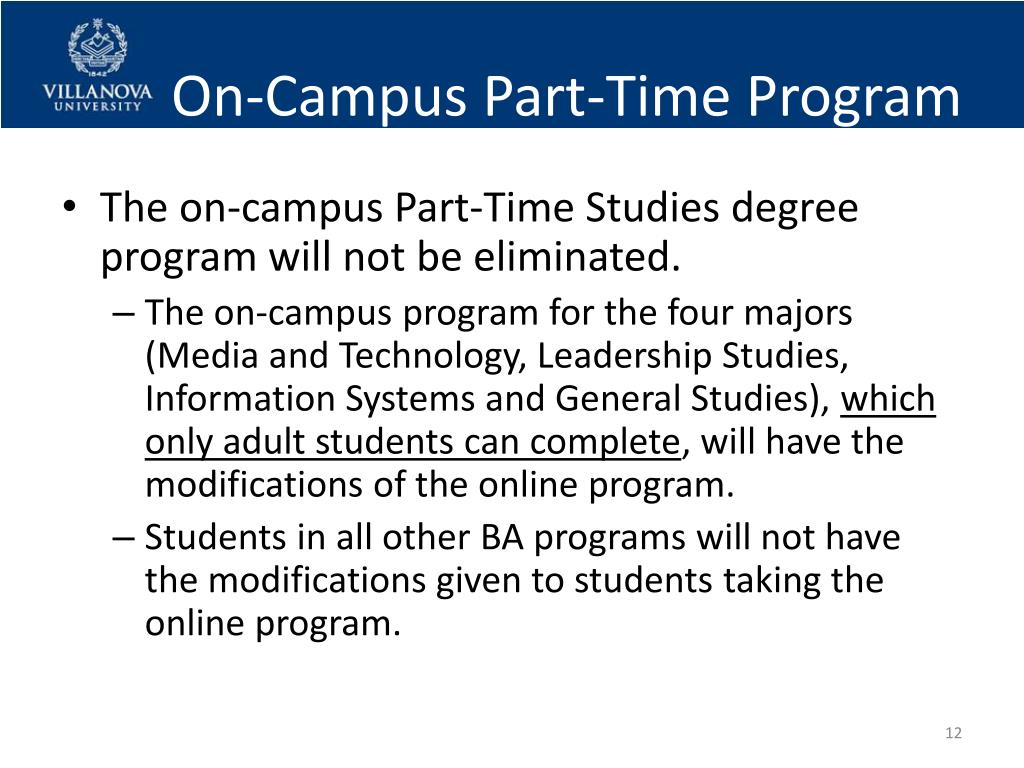 1842
VILLANOVA
UNIVERSITY

On-Campus Part-Time Program

• The on-campus Part-Time Studies degree program will not be eliminated.
– The on-campus program for the four majors (Media and Technology, Leadership Studies, Information Systems and General Studies), which only adult students can complete, will have the modifications of the online program.
– Students in all other BA programs will not have the modifications given to students taking the online program.

12